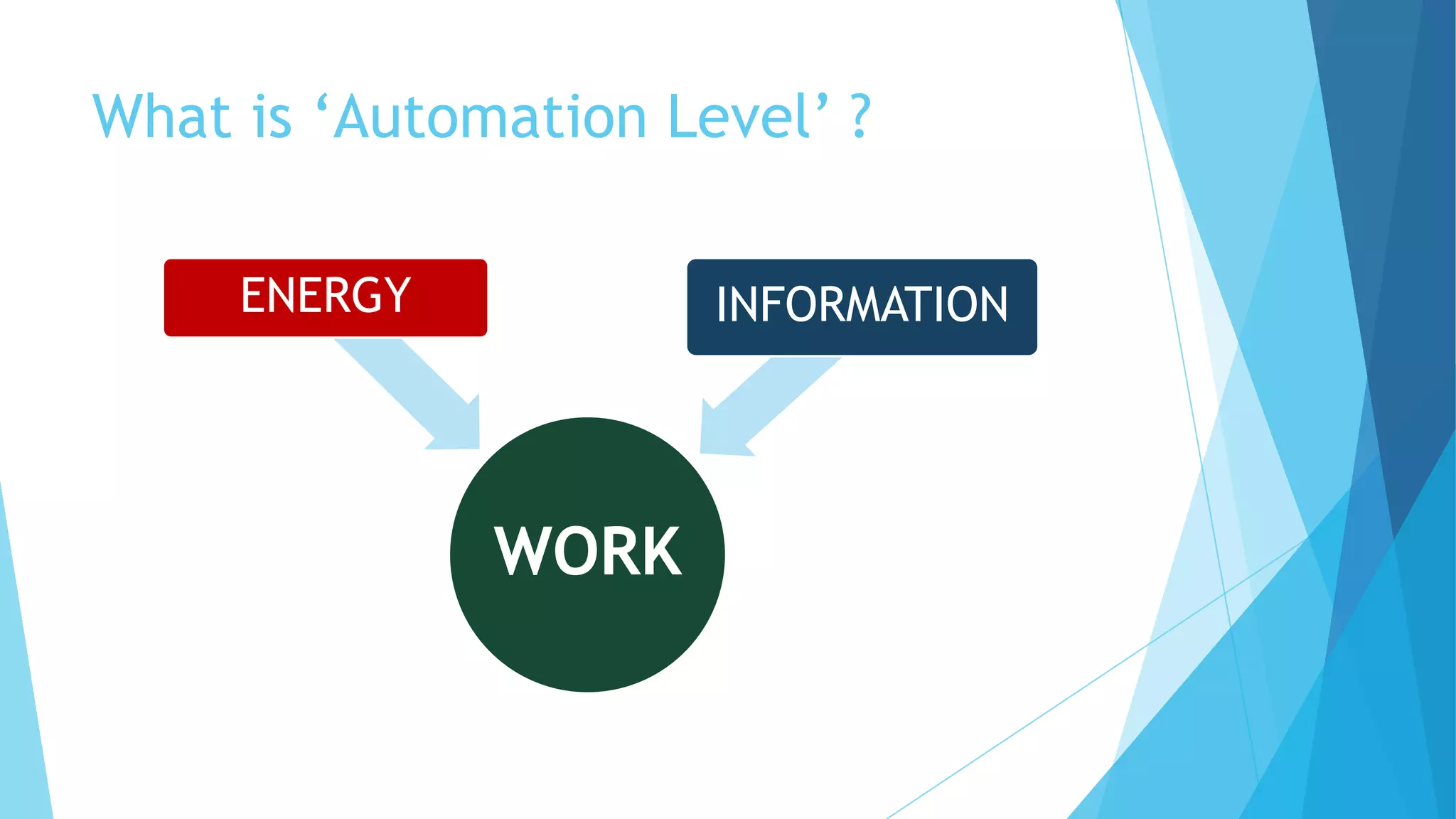 What is ‘Automation Level’ ?

ENERGY

INFORMATION

WORK